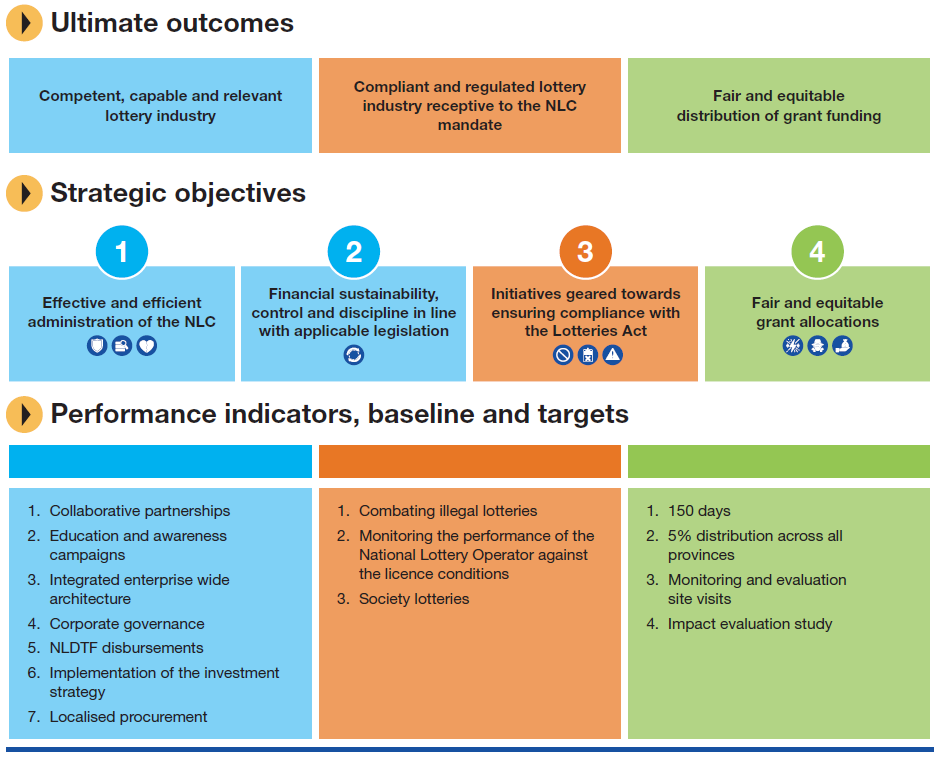 Ultimate outcomes

Competent, capable and relevant lottery industry

Compliant and regulated lottery industry receptive to the NLC mandate

Fair and equitable distribution of grant funding

Strategic objectives

1
Effective and efficient administration of the NLC

2
Financial sustainability, control and discipline in line with applicable legislation

3
Initiatives geared towards ensuring compliance with the Lotteries Act

4
Fair and equitable grant allocations

Performance indicators, baseline and targets

1. Collaborative partnerships
2. Education and awareness campaigns
3. Integrated enterprise wide architecture
4. Corporate governance
5. NLDTF disbursements
6. Implementation of the investment strategy
7. Localised procurement

1. Combating illegal lotteries
2. Monitoring the performance of the National Lottery Operator against the licence conditions
3. Society lotteries

1. 150 days
2. 5% distribution across all provinces
3. Monitoring and evaluation site visits
4. Impact evaluation study